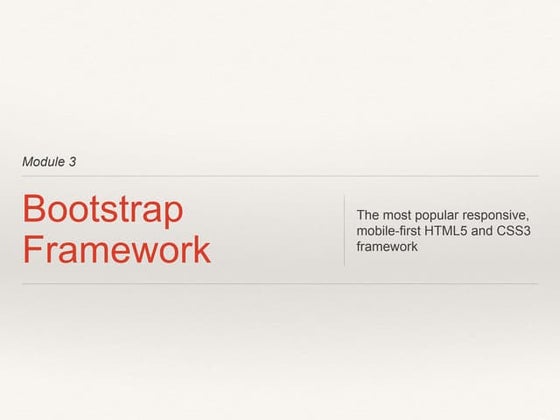 Module 3

Bootstrap Framework

The most popular responsive, mobile-first HTML5 and CSS3 framework